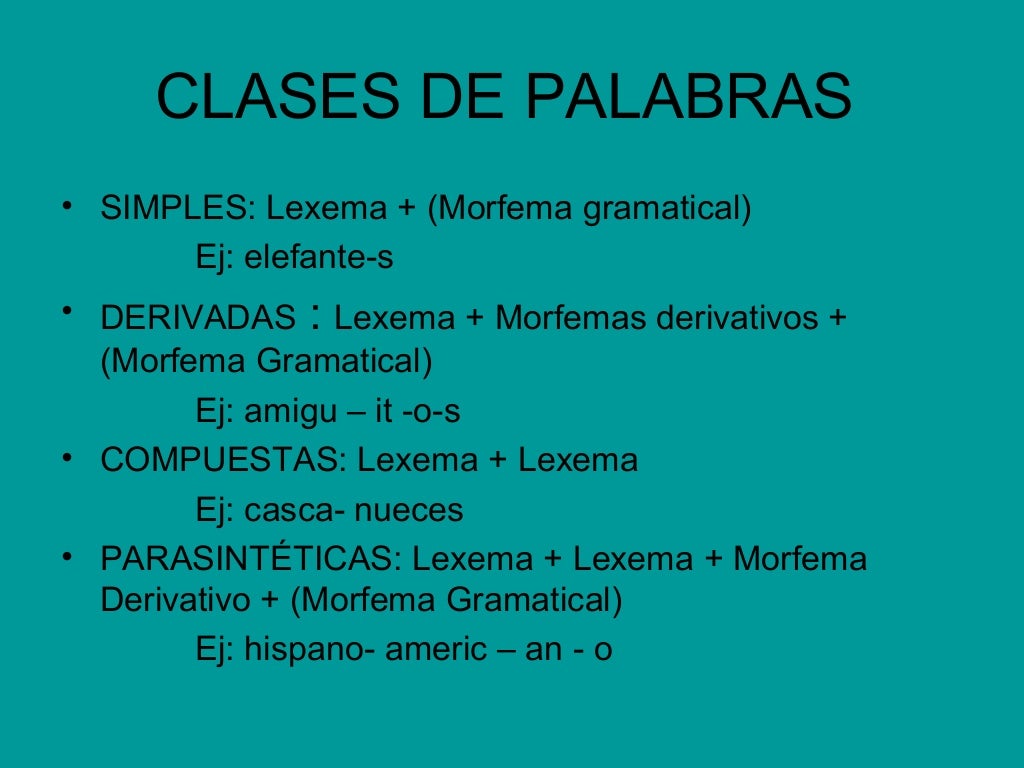 CLASES DE PALABRAS

• SIMPLES: Lexema + (Morfema gramatical)
Ej: elefante-s

• DERIVADAS : Lexema + Morfemas derivativos + (Morfema Gramatical)
Ej: amigu – it -o-s

• COMPUESTAS: Lexema + Lexema
Ej: casca- nueces

• PARASINTÉTICAS: Lexema + Lexema + Morfema Derivativo + (Morfema Gramatical)
Ej: hispano- americ – an - o